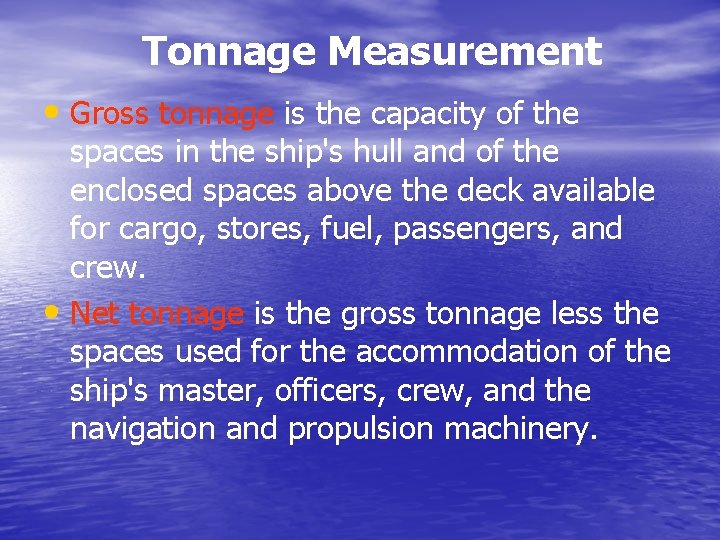 Tonnage Measurement

• Gross tonnage is the capacity of the spaces in the ship's hull and of the enclosed spaces above the deck available for cargo, stores, fuel, passengers, and crew.

• Net tonnage is the gross tonnage less the spaces used for the accommodation of the ship's master, officers, crew, and the navigation and propulsion machinery.